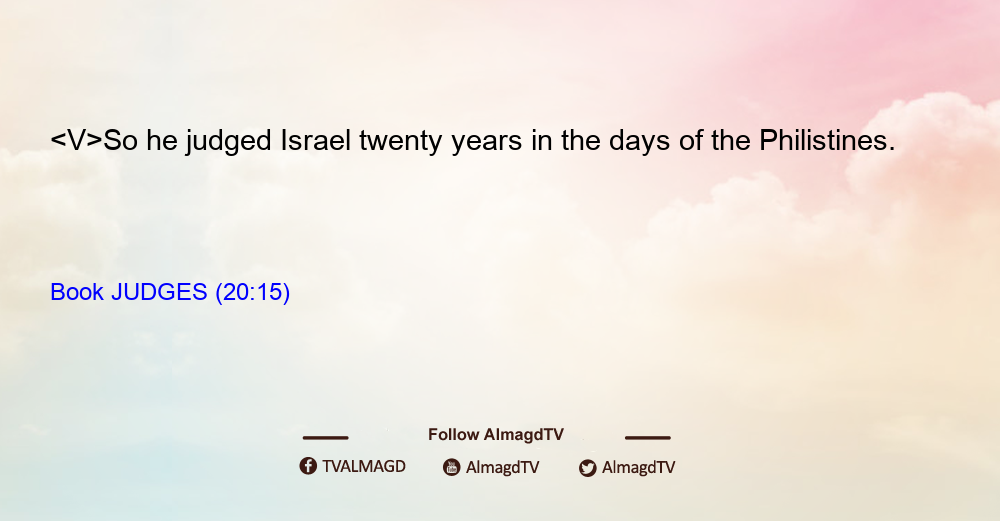 <V>So he judged Israel twenty years in the days of the Philistines.

Book JUDGES (20:15)

Follow AlmagdTV

TVALMAGD AlmagdTV AlmagdTV